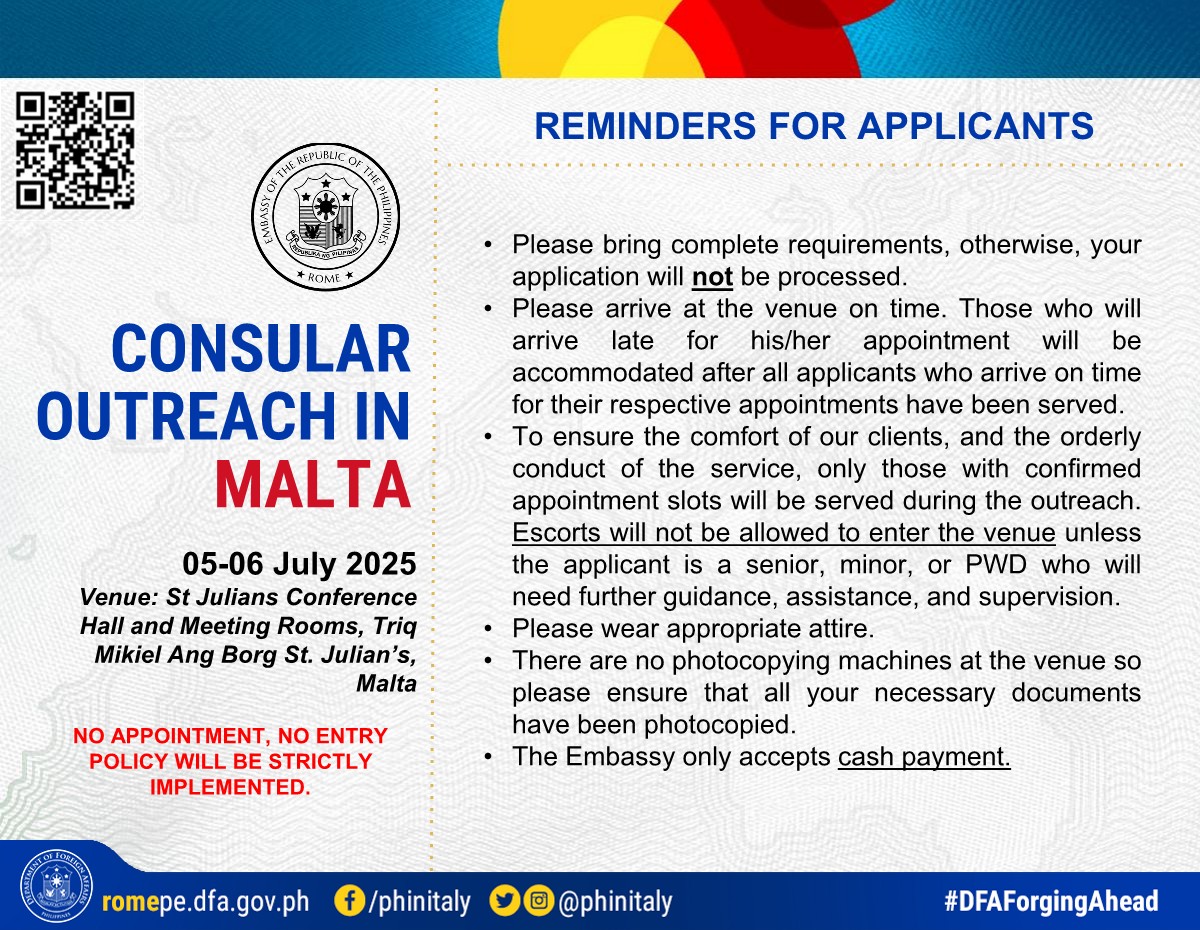 EMBASSY OF THE REPUBLIC OF THE PHILIPPINES
REPUBLIKA NG PILIPINAS
ROME

CONSULAR OUTREACH IN MALTA

05-06 July 2025
Venue: St Julians Conference Hall and Meeting Rooms, Triq Mikiel Ang Borg St. Julian's, Malta

NO APPOINTMENT, NO ENTRY POLICY WILL BE STRICTLY IMPLEMENTED.

REMINDERS FOR APPLICANTS

• Please bring complete requirements, otherwise, your application will not be processed.
• Please arrive at the venue on time. Those who will arrive late for his/her appointment will be accommodated after all applicants who arrive on time for their respective appointments have been served.
• To ensure the comfort of our clients, and the orderly conduct of the service, only those with confirmed appointment slots will be served during the outreach. Escorts will not be allowed to enter the venue unless the applicant is a senior, minor, or PWD who will need further guidance, assistance, and supervision.
• Please wear appropriate attire.
• There are no photocopying machines at the venue so please ensure that all your necessary documents have been photocopied.
• The Embassy only accepts cash payment.

DEPARTMENT OF FOREIGN AFFAIRS PHILIPPINES
romepe.dfa.gov.ph /phinitaly @phinitaly #DFAForgingAhead